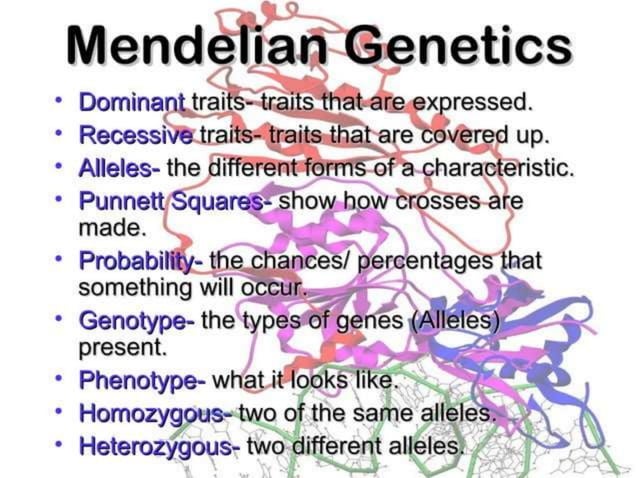 Mendelian Genetics

• Dominant traits- traits that are expressed.
• Recessive traits- traits that are covered up.
• Alleles- the different forms of a characteristic.
• Punnett Squares- show how crosses are made.
• Probability- the chances/ percentages that something will occur.
• Genotype- the types of genes (Alleles) present.
• Phenotype- what it looks like.
• Homozygous- two of the same alleles.
• Heterozygous- two different alleles.